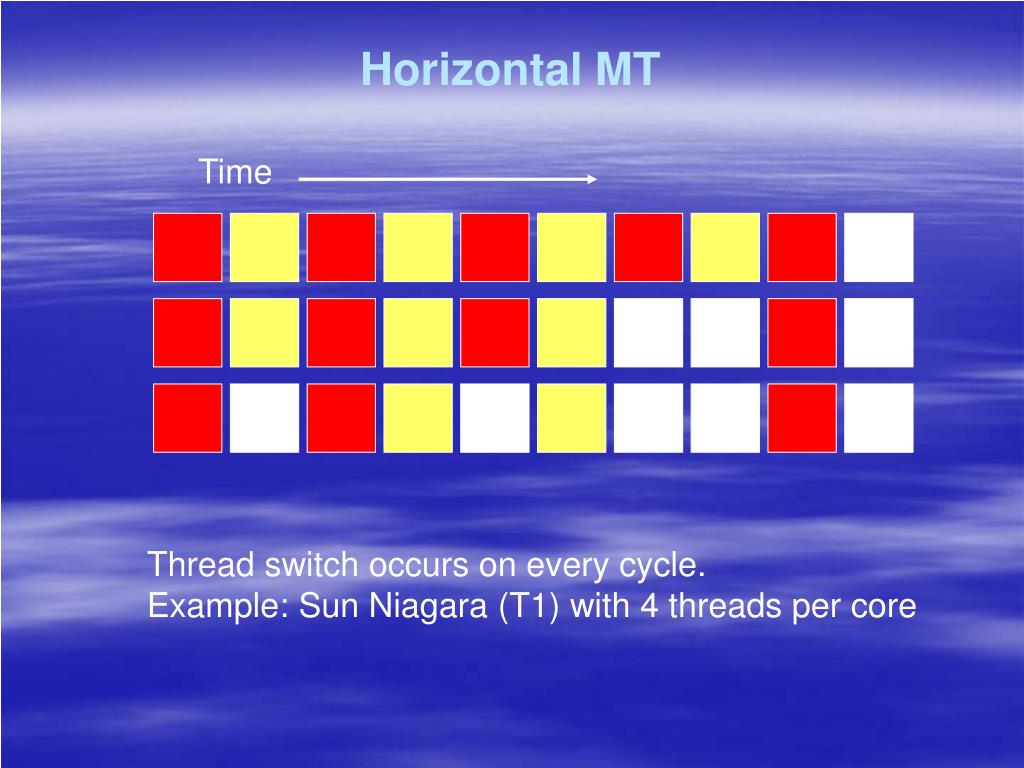 Horizontal MT

Time

Thread switch occurs on every cycle.
Example: Sun Niagara (T1) with 4 threads per core